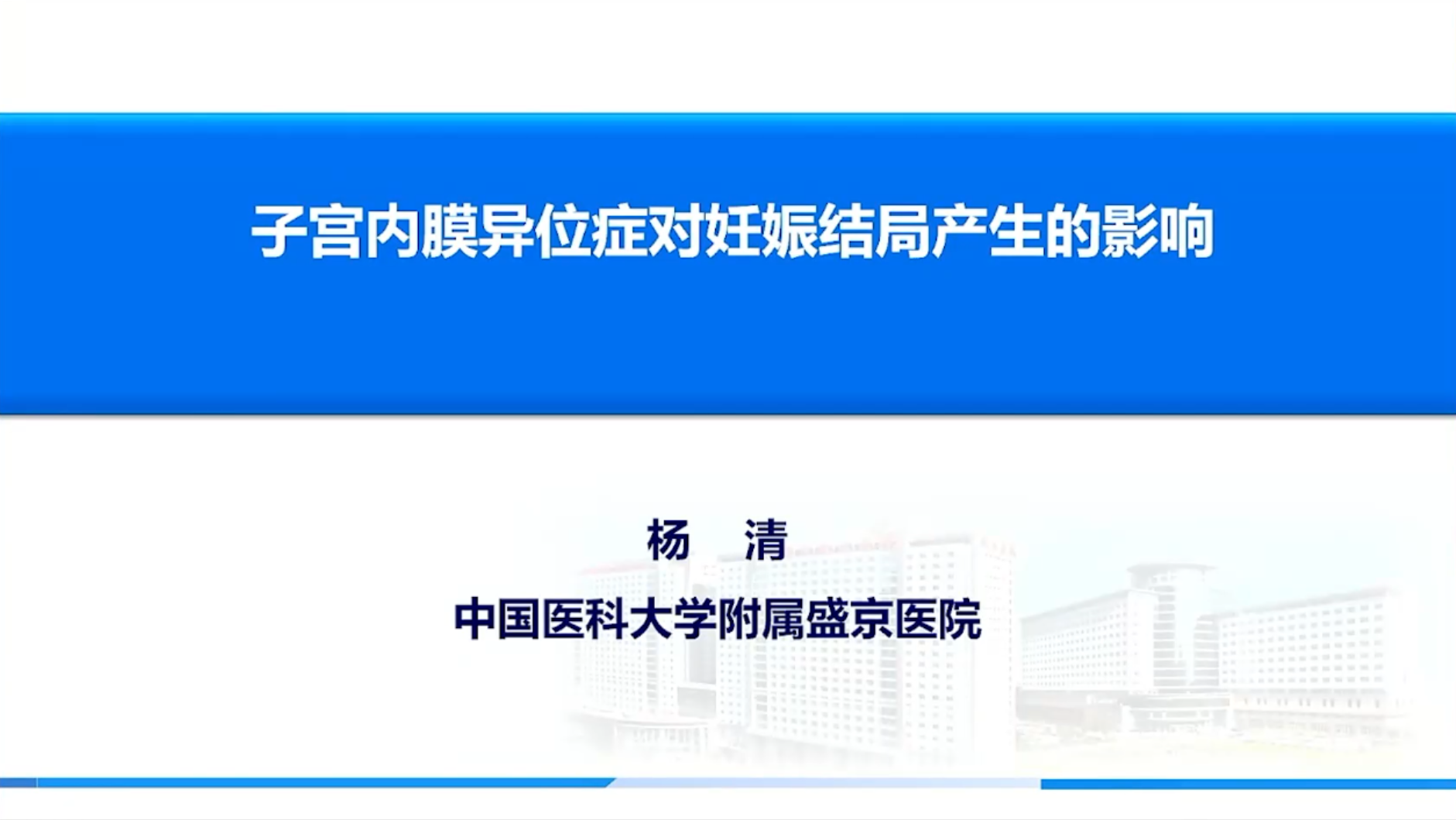 子宫内膜异位症对妊娠结局产生的影响

杨　清

中国医科大学附属盛京医院